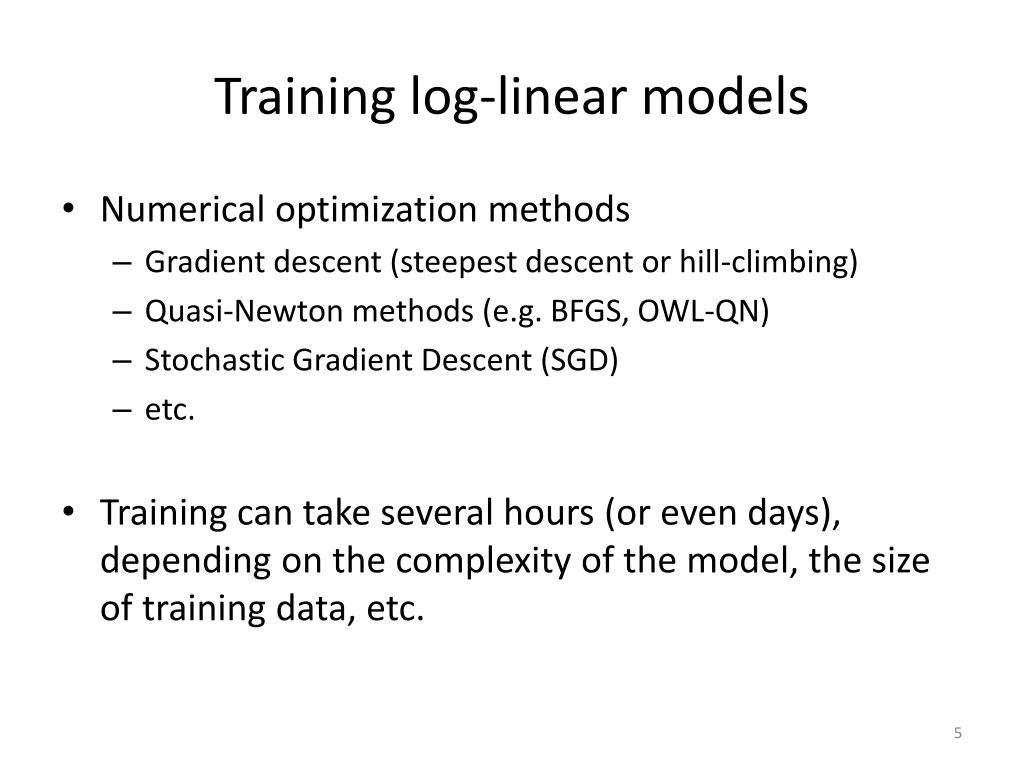 Training log-linear models

• Numerical optimization methods
– Gradient descent (steepest descent or hill-climbing)
– Quasi-Newton methods (e.g. BFGS, OWL-QN)
– Stochastic Gradient Descent (SGD)
– etc.

• Training can take several hours (or even days), depending on the complexity of the model, the size of training data, etc.

5